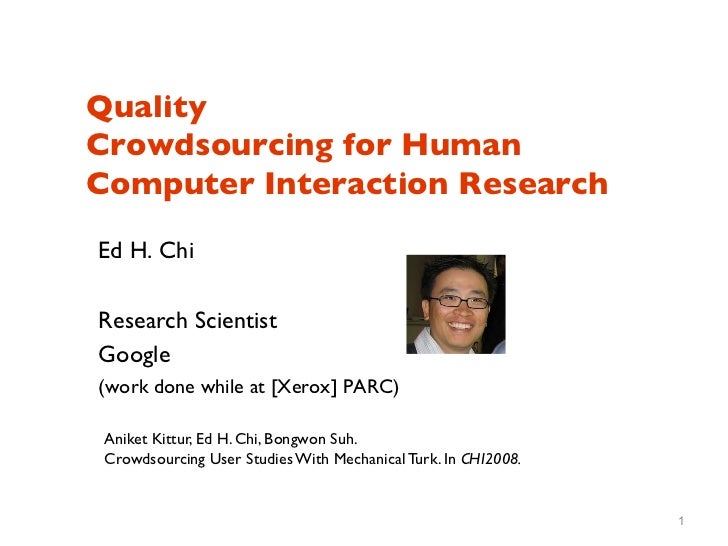 Quality
Crowdsourcing for Human
Computer Interaction Research

Ed H. Chi

Research Scientist
Google
(work done while at [Xerox] PARC)

Aniket Kittur, Ed H. Chi, Bongwon Suh.
Crowdsourcing User Studies With Mechanical Turk. In CHI2008.

1